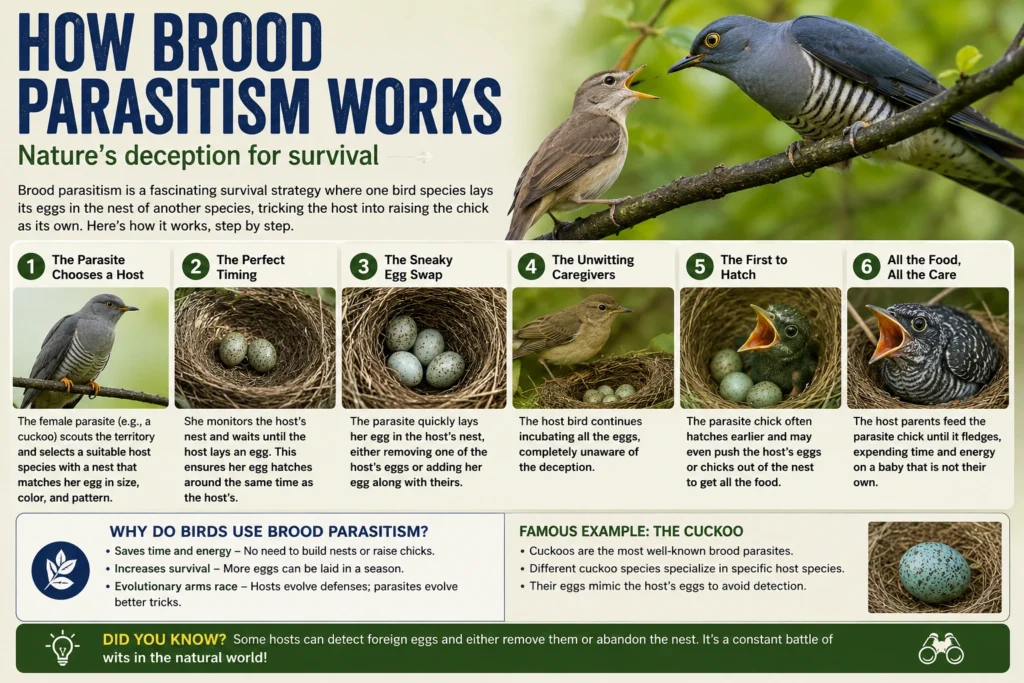 HOW BROOD PARASITISM WORKS

Nature's deception for survival

Brood parasitism is a fascinating survival strategy where one bird species lays its eggs in the nest of another species, tricking the host into raising the chick as its own. Here's how it works, step by step.

1 The Parasite Chooses a Host

The female parasite (e.g., a cuckoo) scouts the territory and selects a suitable host species with a nest that matches her egg in size, color, and pattern.

2 The Perfect Timing

She monitors the host's nest and waits until the host lays an egg. This ensures her egg hatches around the same time as the host's.

3 The Sneaky Egg Swap

The parasite quickly lays her egg in the host's nest, either removing one of the host's eggs or adding her egg along with theirs.

4 The Unwitting Caregivers

The host bird continues incubating all the eggs, completely unaware of the deception.

5 The First to Hatch

The parasite chick often hatches earlier and may even push the host's eggs or chicks out of the nest to get all the food.

6 All the Food, All the Care

The host parents feed the parasite chick until it fledges, expending time and energy on a baby that is not their own.

WHY DO BIRDS USE BROOD PARASITISM?

• Saves time and energy – No need to build nests or raise chicks.
• Increases survival – More eggs can be laid in a season.
• Evolutionary arms race – Hosts evolve defenses; parasites evolve better tricks.

FAMOUS EXAMPLE: THE CUCKOO

• Cuckoos are the most well-known brood parasites.
• Different cuckoo species specialize in specific host species.
• Their eggs mimic the host's eggs to avoid detection.

DID YOU KNOW? Some hosts can detect foreign eggs and either remove them or abandon the nest. It's a constant battle of wits in the natural world!